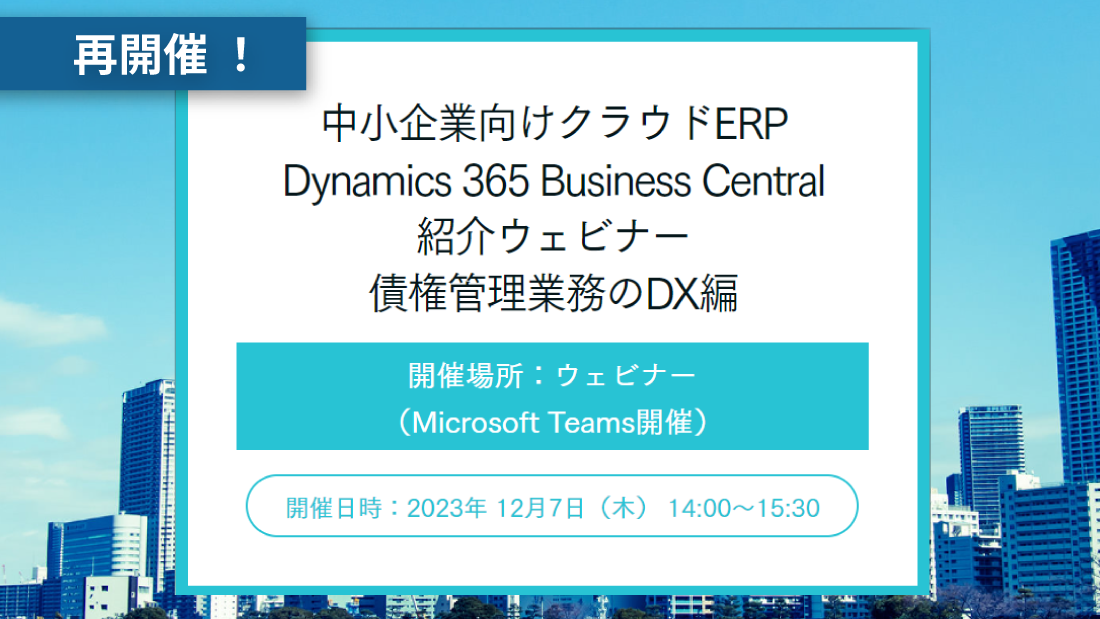 再開催 ！

中小企業向けクラウドERP
Dynamics 365 Business Central
紹介ウェビナー
債権管理業務のDX編

開催場所：ウェビナー
（Microsoft Teams開催）

開催日時：2023年 12月7日（木） 14:00～15:30